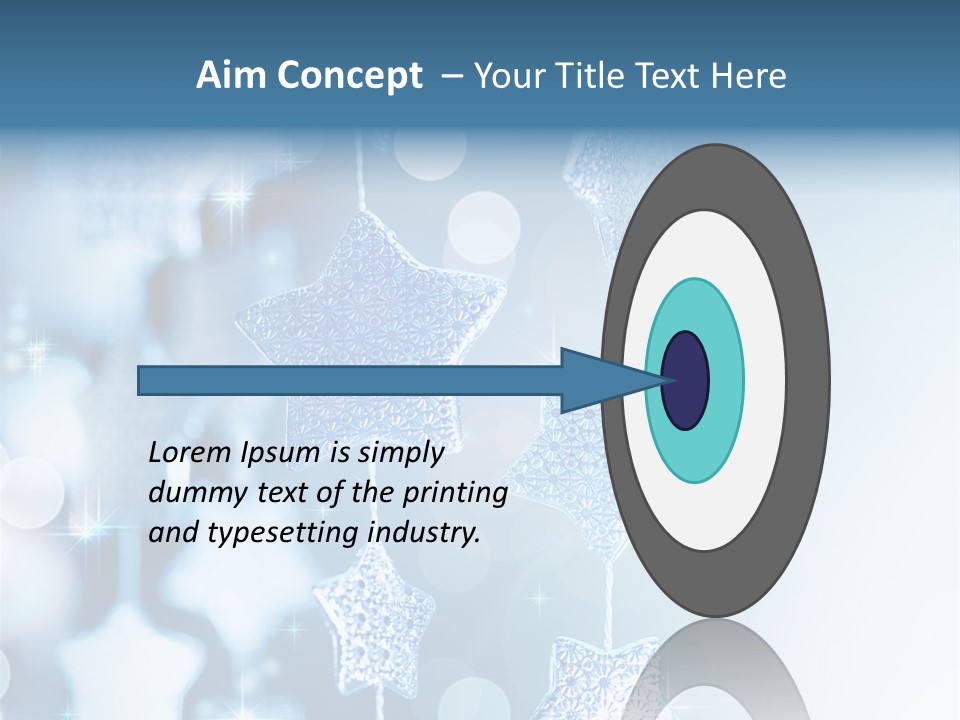 Aim Concept – Your Title Text Here

Lorem Ipsum is simply dummy text of the printing and typesetting industry.